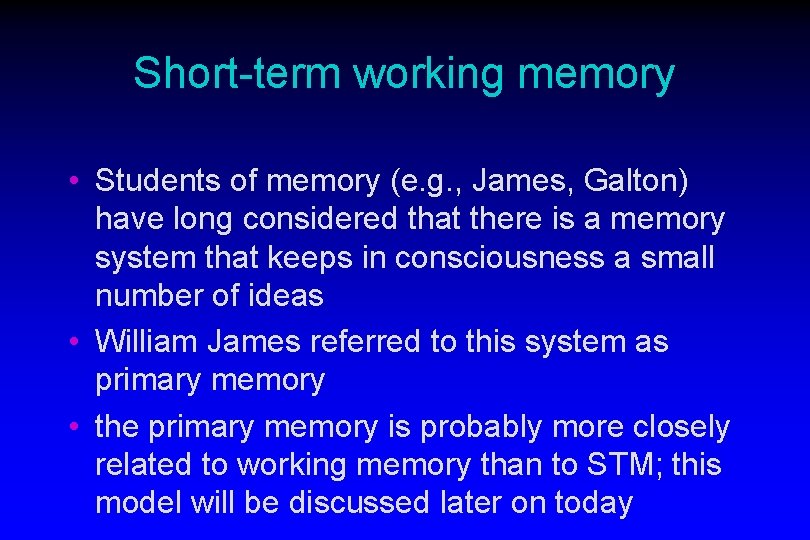 Short-term working memory

• Students of memory (e.g., James, Galton) have long considered that there is a memory system that keeps in consciousness a small number of ideas

• William James referred to this system as primary memory

• the primary memory is probably more closely related to working memory than to STM; this model will be discussed later on today